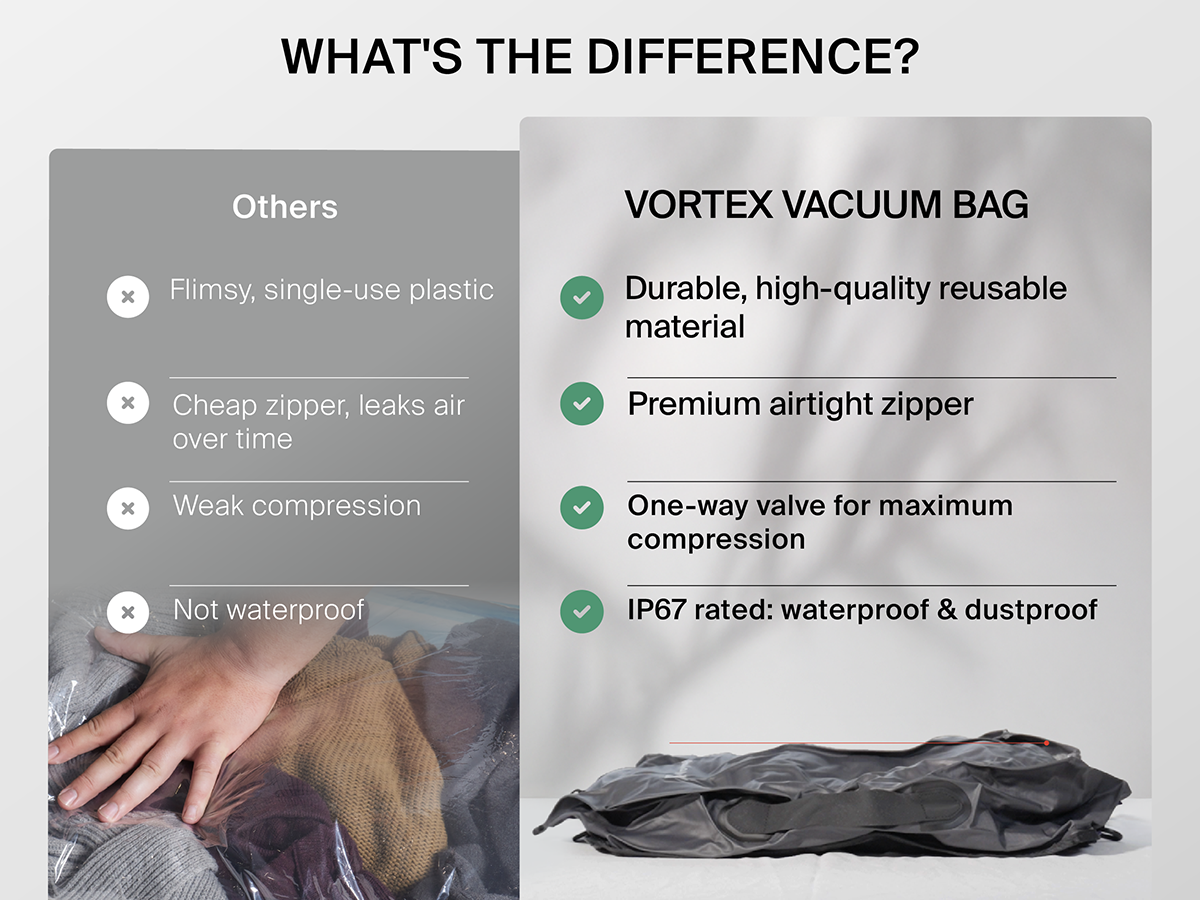 WHAT'S THE DIFFERENCE?

Others

Flimsy, single-use plastic

Cheap zipper, leaks air over time

Weak compression

Not waterproof

VORTEX VACUUM BAG

Durable, high-quality reusable material

Premium airtight zipper

One-way valve for maximum compression

IP67 rated: waterproof & dustproof